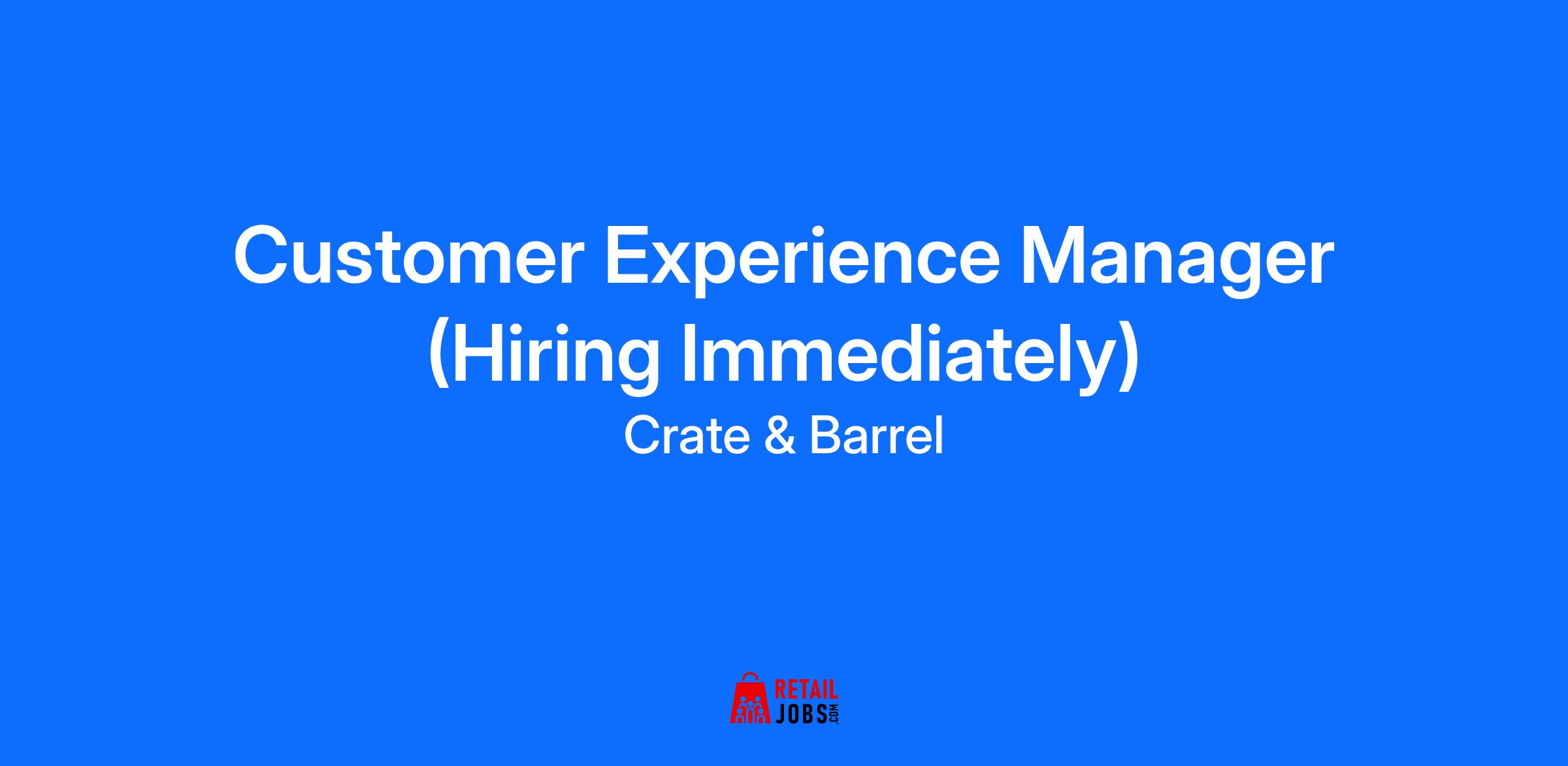 Customer Experience Manager (Hiring Immediately)

Crate & Barrel

RETAIL JOBS.COM